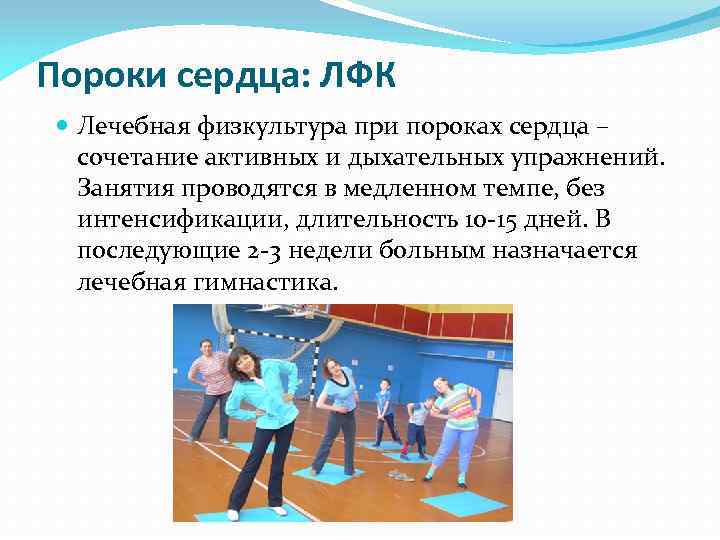 Пороки сердца: ЛФК

Лечебная физкультура при пороках сердца – сочетание активных и дыхательных упражнений. Занятия проводятся в медленном темпе, без интенсификации, длительность 10-15 дней. В последующие 2-3 недели больным назначается лечебная гимнастика.